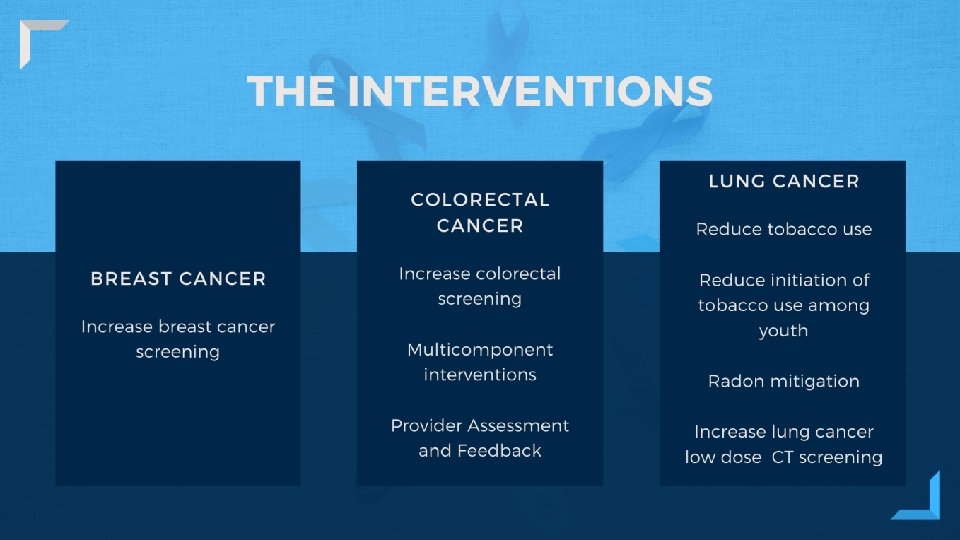 THE INTERVENTIONS

BREAST CANCER

Increase breast cancer screening

COLORECTAL CANCER

Increase colorectal screening

Multicomponent interventions

Provider Assessment and Feedback

LUNG CANCER

Reduce tobacco use

Reduce initiation of tobacco use among youth

Radon mitigation

Increase lung cancer low dose CT screening